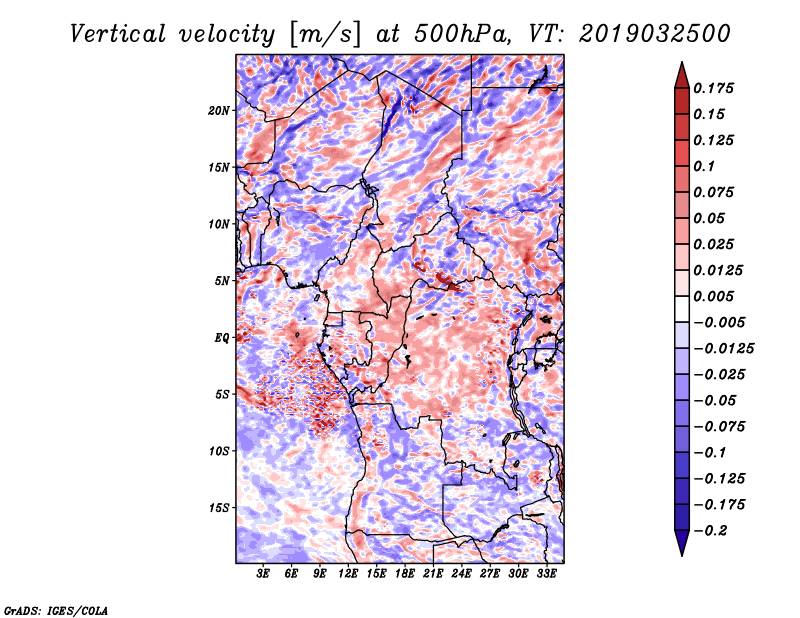 Vertical velocity [m/s] at 500hPa, VT: 2019032500

20N
15N
10N
5N
EQ
5S
10S
15S

3E 6E 9E 12E 15E 18E 21E 24E 27E 30E 33E

0.175
0.15
0.125
0.1
0.075
0.05
0.025
0.0125
0.005
−0.005
−0.0125
−0.025
−0.05
−0.075
−0.1
−0.125
−0.175
−0.2

GrADS: IGES/COLA